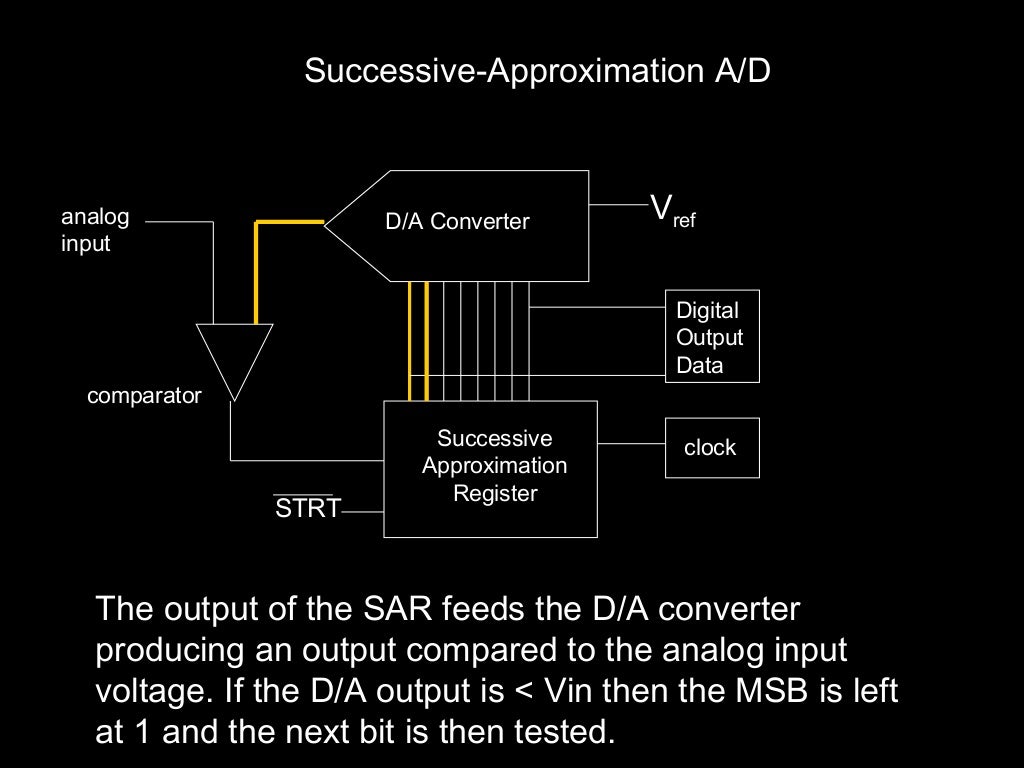 Successive-Approximation A/D

analog input

D/A Converter

$V_{ref}$

Digital Output Data

comparator

Successive Approximation Register

clock

$\overline{STRT}$

The output of the SAR feeds the D/A converter producing an output compared to the analog input voltage. If the D/A output is < Vin then the MSB is left at 1 and the next bit is then tested.